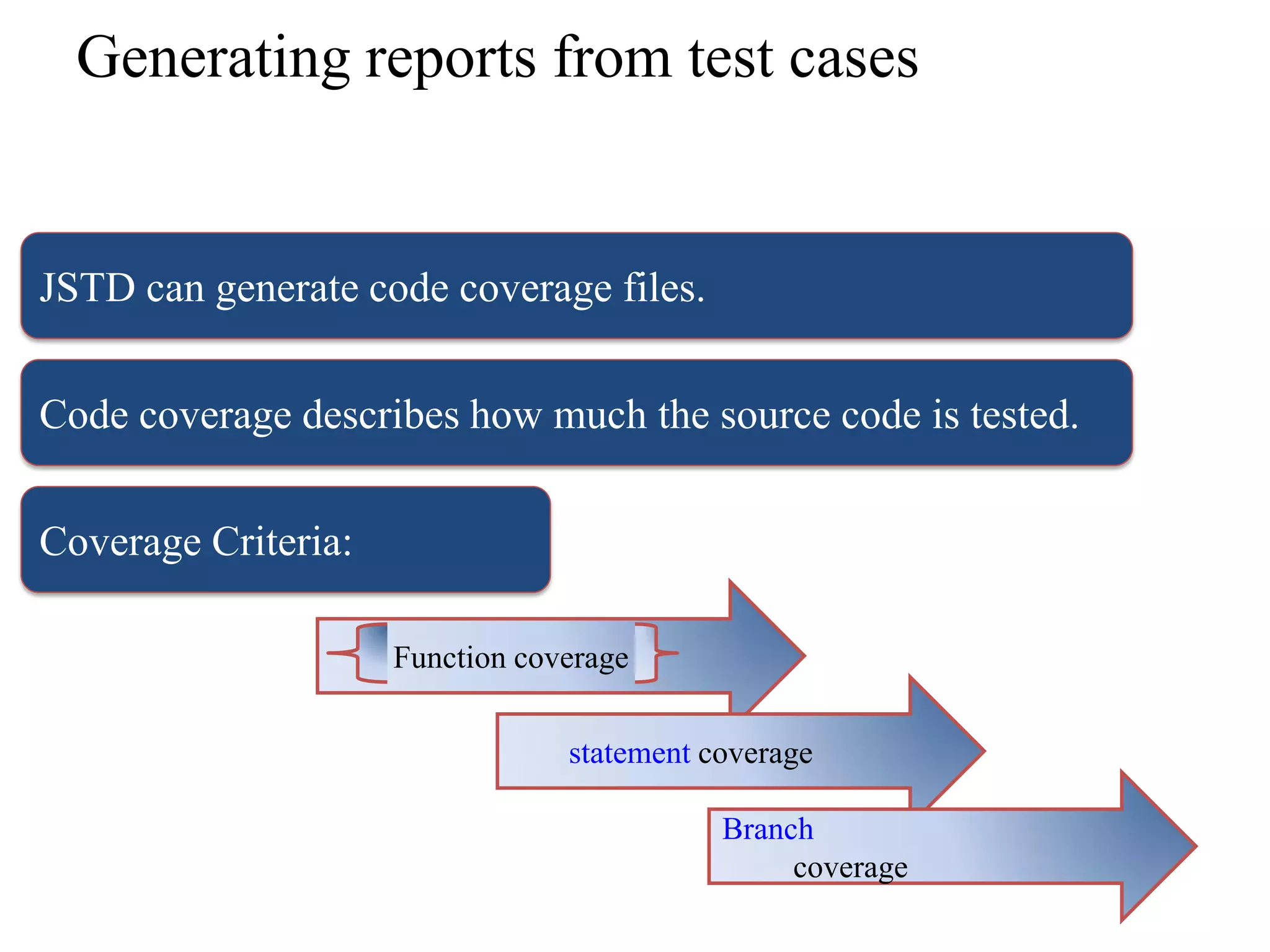 Generating reports from test cases

JSTD can generate code coverage files.

Code coverage describes how much the source code is tested.

Coverage Criteria:

Function coverage

statement coverage

Branch coverage